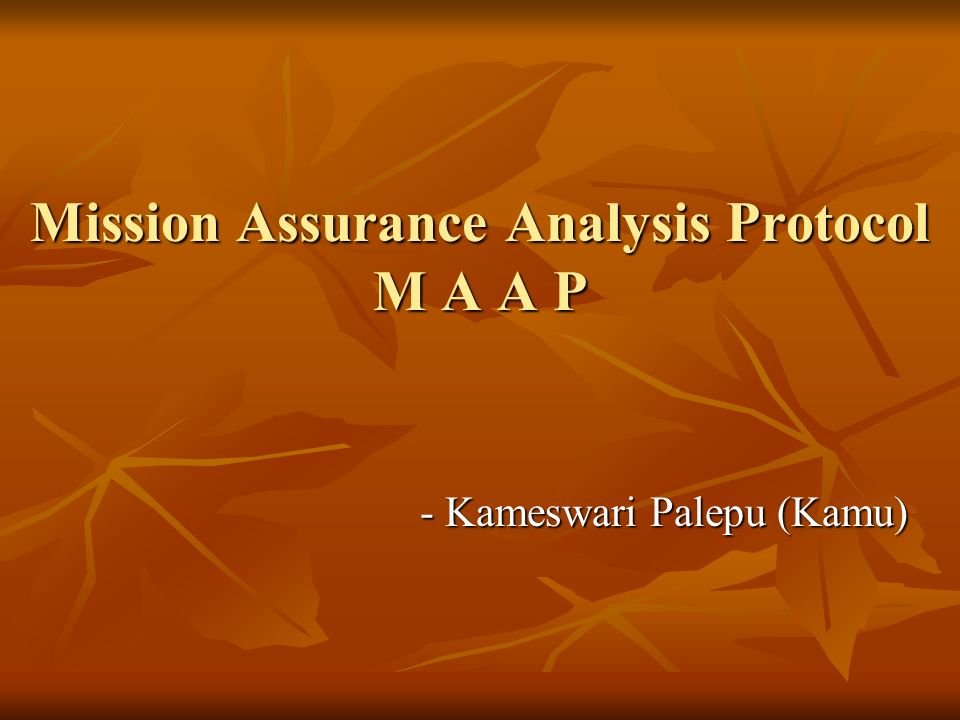 Mission Assurance Analysis Protocol
M A A P

- Kameswari Palepu (Kamu)